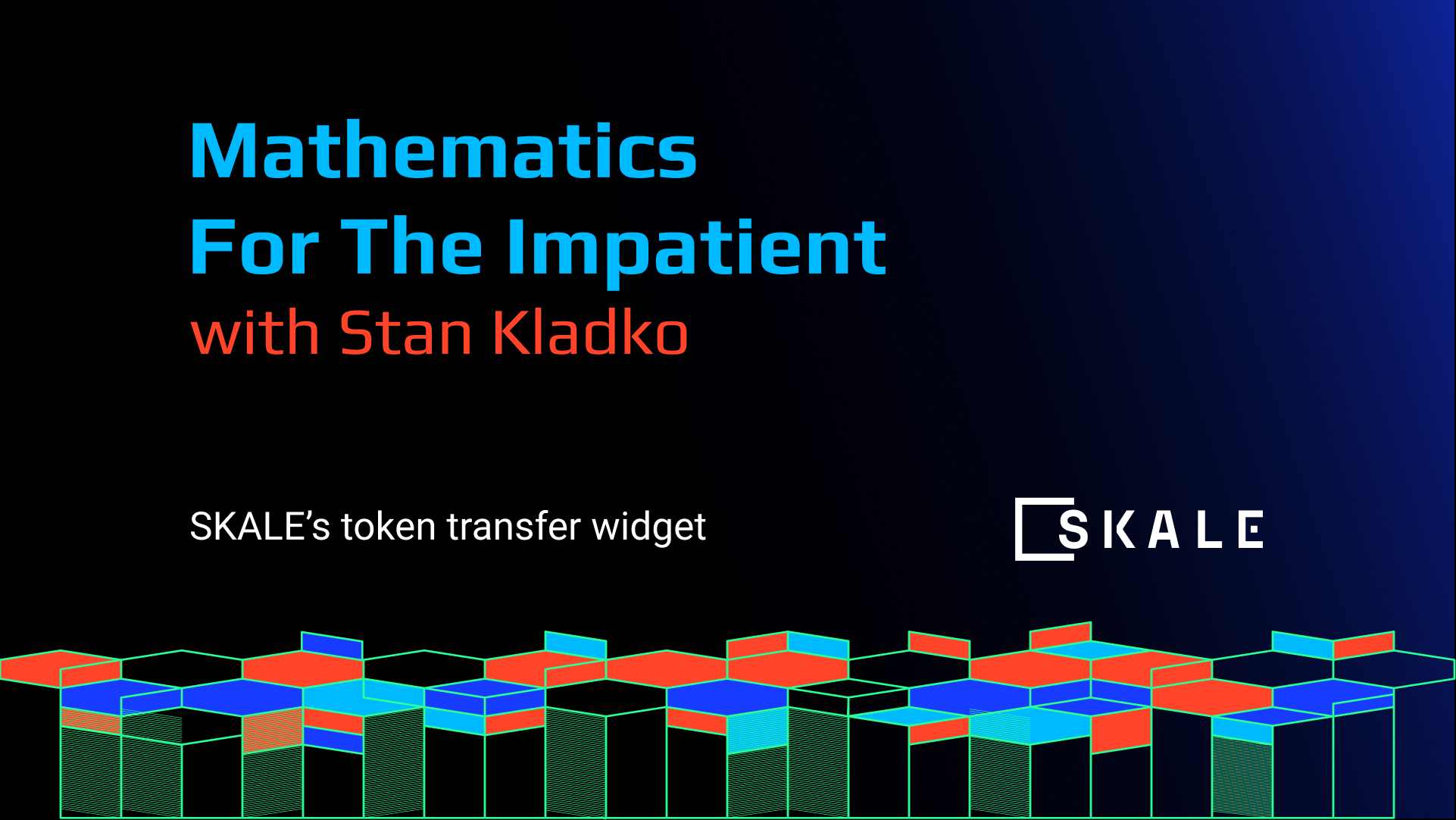 Mathematics
For The Impatient
with Stan Kladko

SKALE's token transfer widget

SKALE